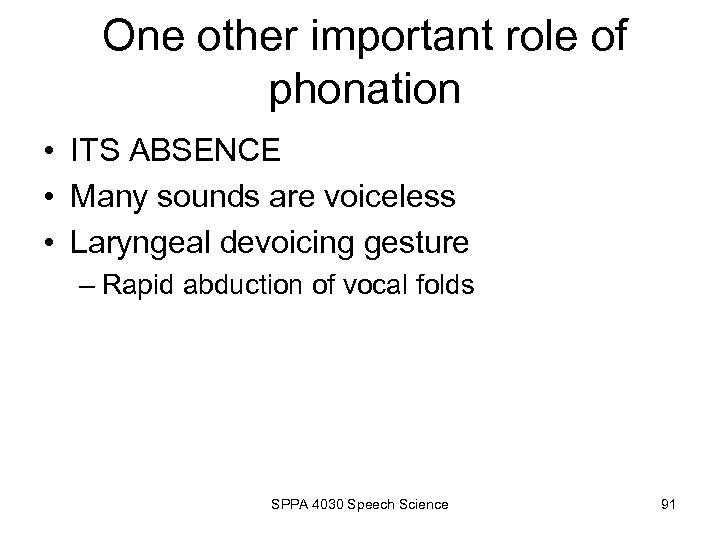 One other important role of phonation

• ITS ABSENCE
• Many sounds are voiceless
• Laryngeal devoicing gesture
– Rapid abduction of vocal folds

SPPA 4030 Speech Science

91